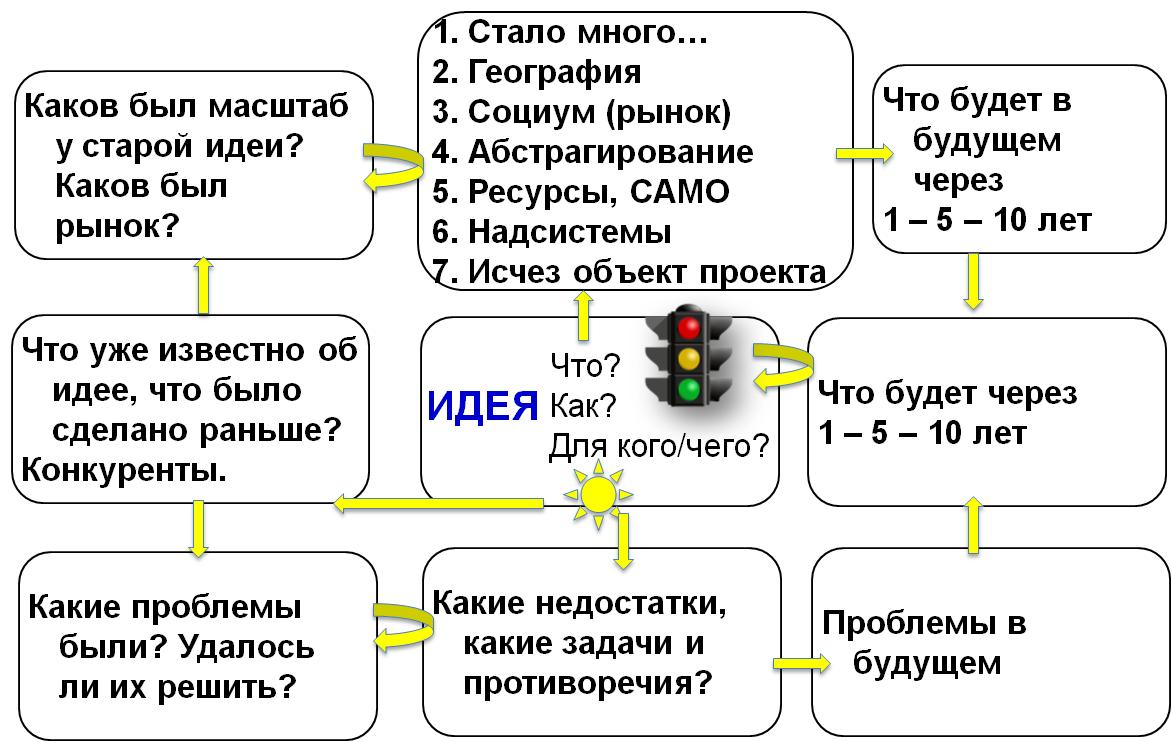 Каков был масштаб у старой идеи? Каков был рынок?

1. Стало много…
2. География
3. Социум (рынок)
4. Абстрагирование
5. Ресурсы, САМО
6. Надсистемы
7. Исчез объект проекта

Что будет в будущем через 1 – 5 – 10 лет

Что уже известно об идее, что было сделано раньше? Конкуренты.

ИДЕЯ

Что?
Как?
Для кого/чего?

Что будет через 1 – 5 – 10 лет

Какие проблемы были? Удалось ли их решить?

Какие недостатки, какие задачи и противоречия?

Проблемы в будущем